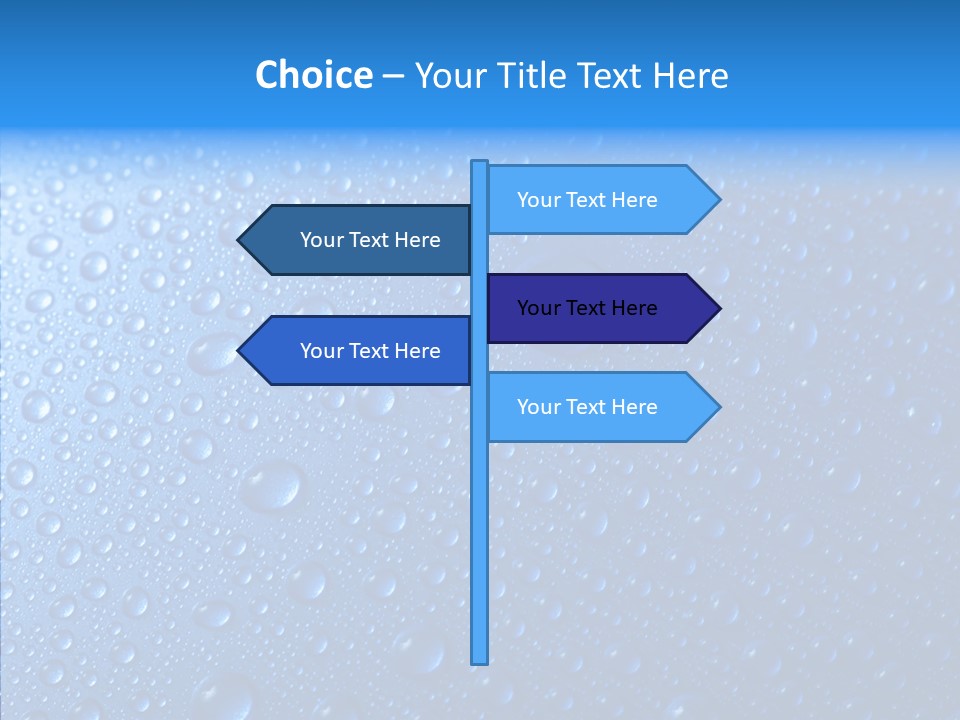 Choice – Your Title Text Here

Your Text Here

Your Text Here

Your Text Here

Your Text Here

Your Text Here